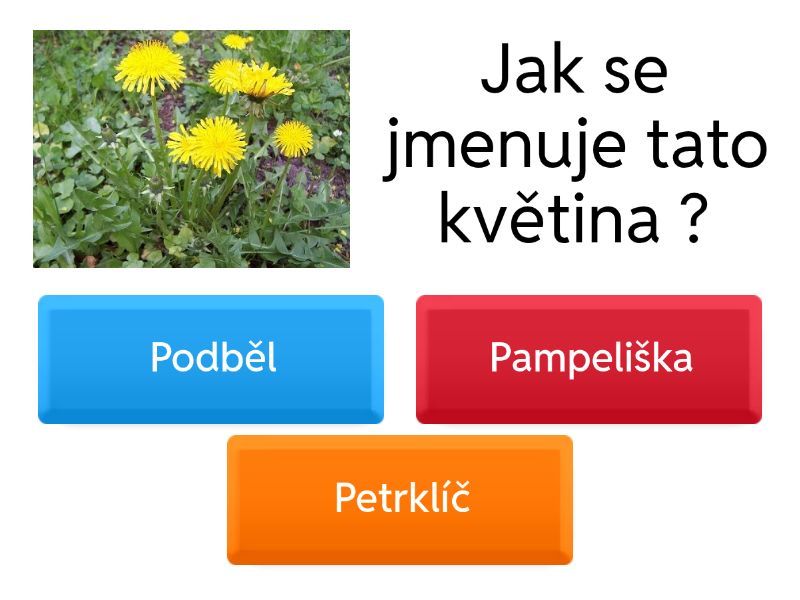 Jak se jmenuje tato květina ?

Podběl

Pampeliška

Petrklíč